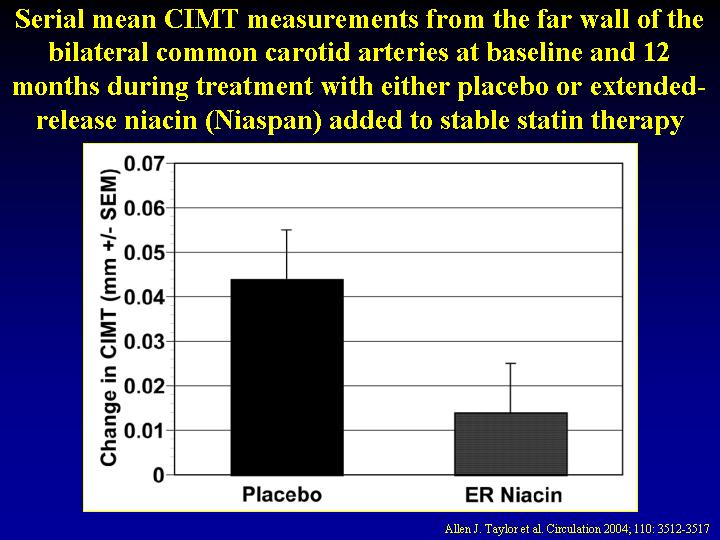 Serial mean CIMT measurements from the far wall of the bilateral common carotid arteries at baseline and 12 months during treatment with either placebo or extended-release niacin (Niaspan) added to stable statin therapy

Change in CIMT (mm +/- SEM)

0.07
0.06
0.05
0.04
0.03
0.02
0.01
0

Placebo
ER Niacin

Allen J. Taylor et al. Circulation 2004; 110: 3512-3517